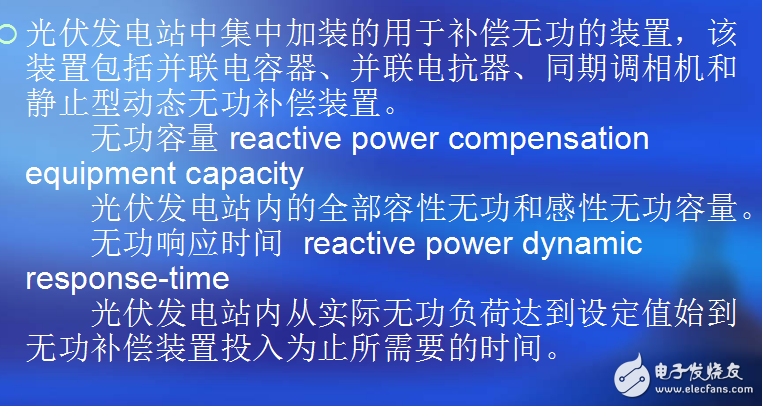 光伏发电站中集中加装的用于补偿无功的装置，该装置包括并联电容器、并联电抗器、同期调相机和静止型动态无功补偿装置。

无功容量 reactive power compensation equipment capacity

光伏发电站内的全部容性无功和感性无功容量。

无功响应时间 reactive power dynamic response-time

光伏发电站内从实际无功负荷达到设定值始到无功补偿装置投入为止所需要的时间。

电子发烧友 www.elecfans.com